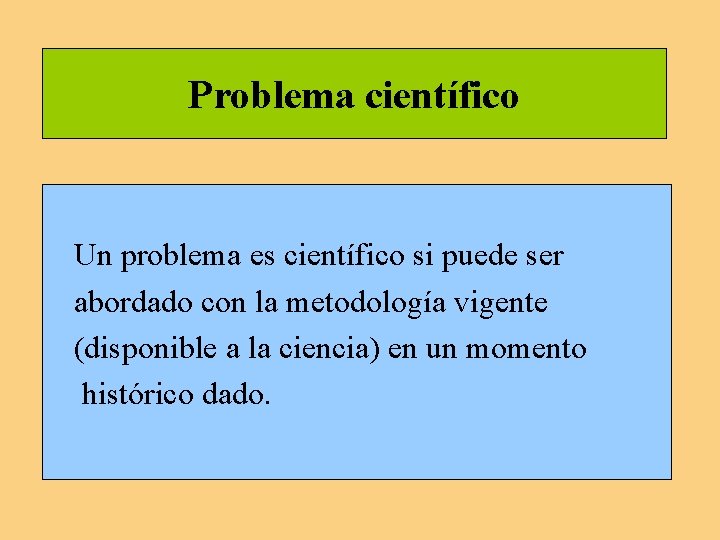 Problema científico

Un problema es científico si puede ser abordado con la metodología vigente (disponible a la ciencia) en un momento histórico dado.